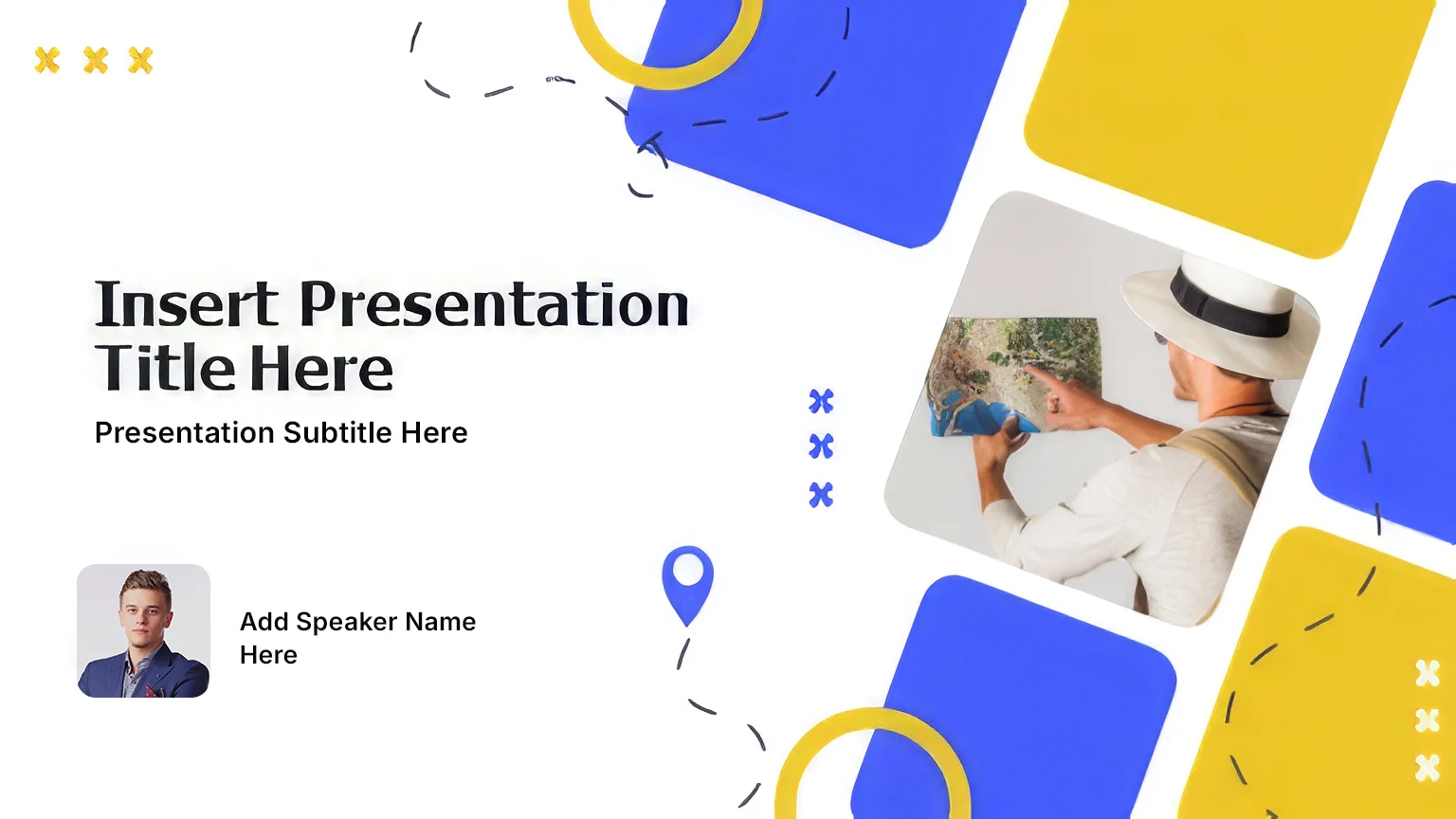 Insert Presentation Title Here

Presentation Subtitle Here

Add Speaker Name Here